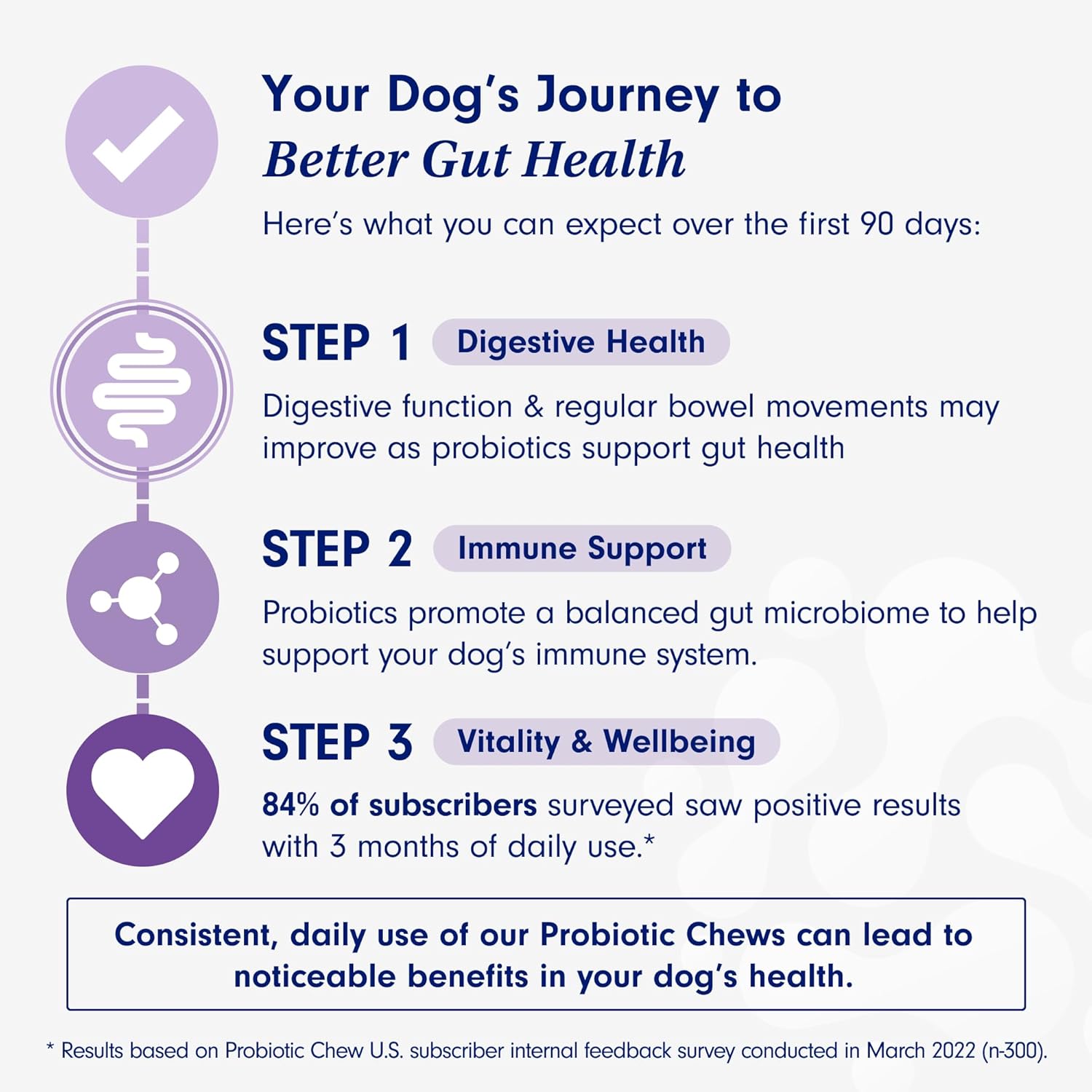 Your Dog's Journey to
Better Gut Health

Here's what you can expect over the first 90 days:

STEP 1 Digestive Health

Digestive function & regular bowel movements may improve as probiotics support gut health

STEP 2 Immune Support

Probiotics promote a balanced gut microbiome to help support your dog's immune system.

STEP 3 Vitality & Wellbeing

84% of subscribers surveyed saw positive results with 3 months of daily use.*

Consistent, daily use of our Probiotic Chews can lead to noticeable benefits in your dog's health.

* Results based on Probiotic Chew U.S. subscriber internal feedback survey conducted in March 2022 (n-300).